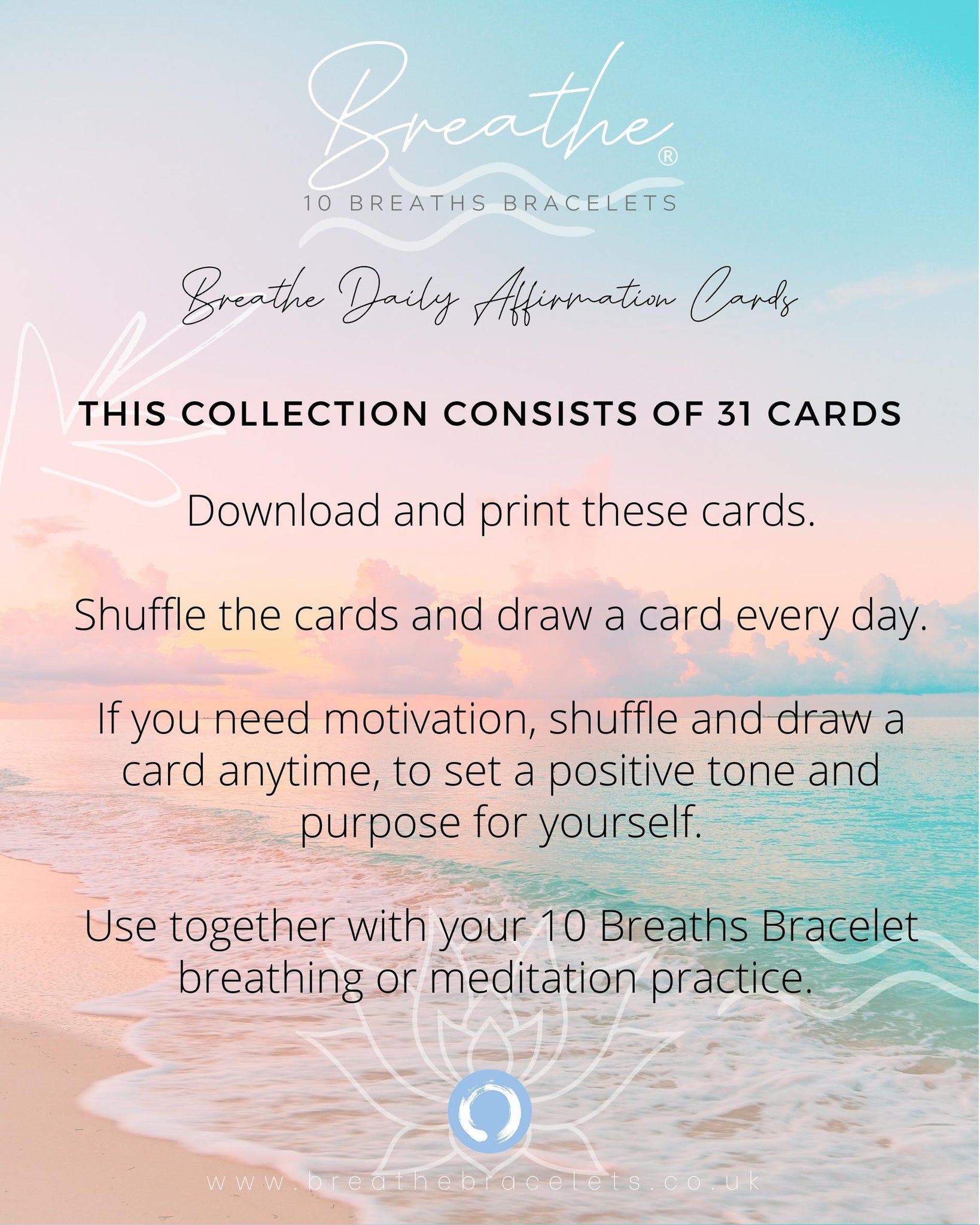 Breathe®

10 BREATHS BRACELETS

Breathe Daily Affirmation Cards

THIS COLLECTION CONSISTS OF 31 CARDS

Download and print these cards.

Shuffle the cards and draw a card every day.

If you need motivation, shuffle and draw a card anytime, to set a positive tone and purpose for yourself.

Use together with your 10 Breaths Bracelet breathing or meditation practice.

www.breathebracelets.co.uk